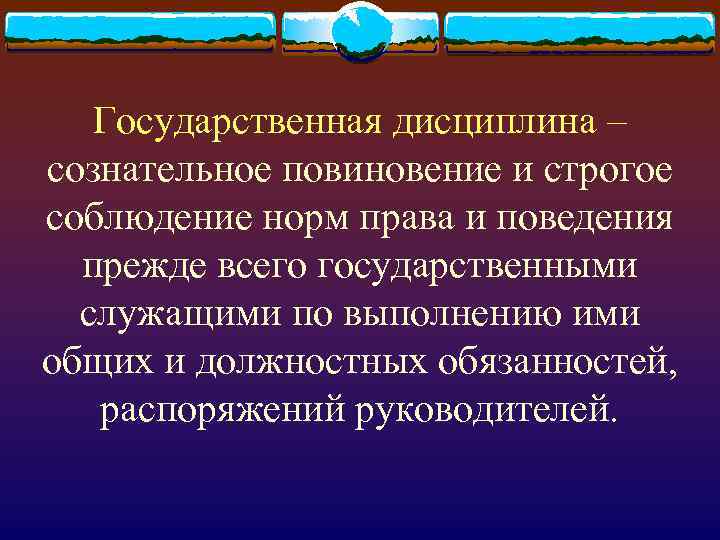 Государственная дисциплина – сознательное повиновение и строгое соблюдение норм права и поведения прежде всего государственными служащими по выполнению ими общих и должностных обязанностей, распоряжений руководителей.